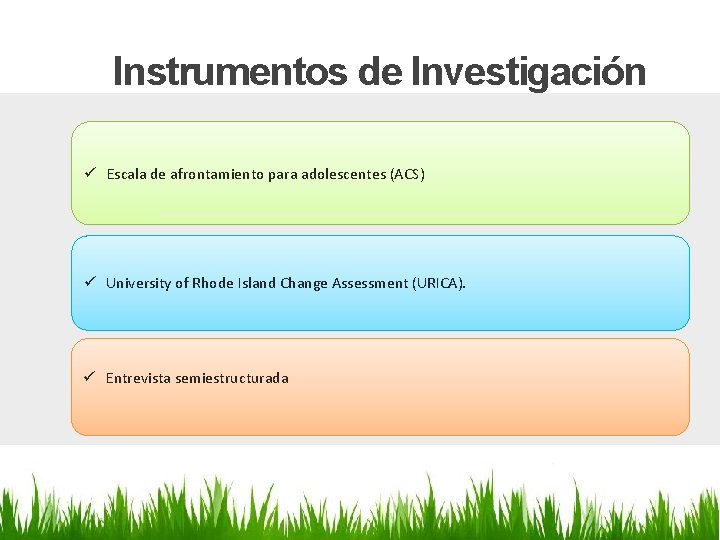 Instrumentos de Investigación

✓ Escala de afrontamiento para adolescentes (ACS)

✓ University of Rhode Island Change Assessment (URICA).

✓ Entrevista semiestructurada